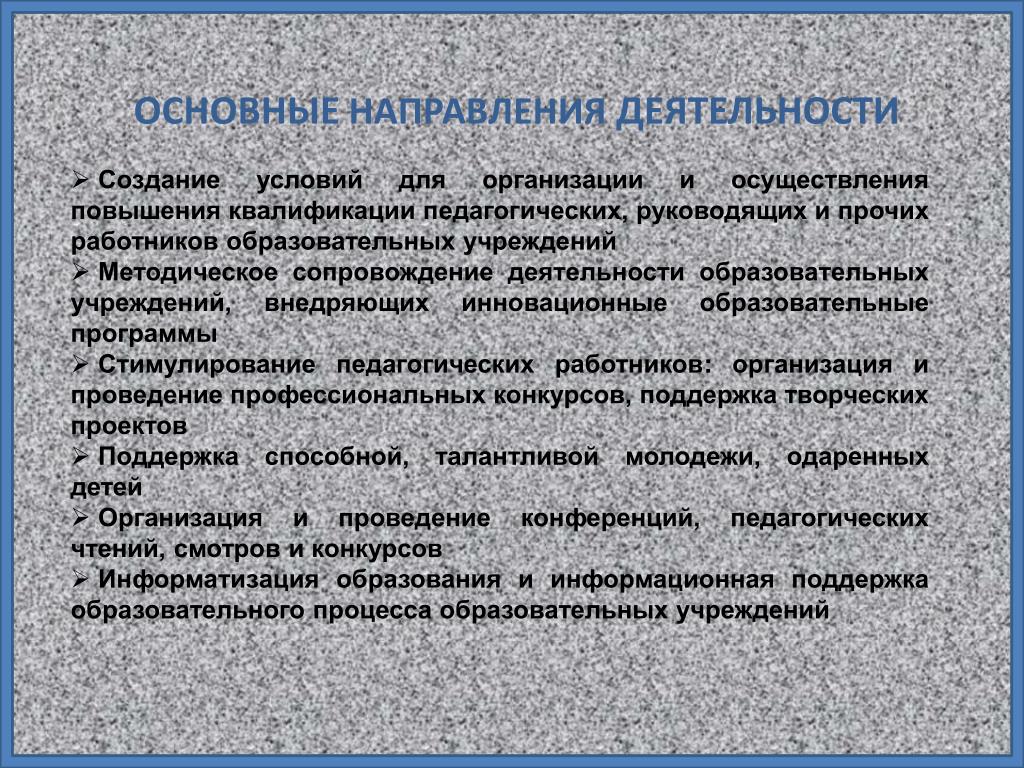 ОСНОВНЫЕ НАПРАВЛЕНИЯ ДЕЯТЕЛЬНОСТИ

➢ Создание условий для организации и осуществления повышения квалификации педагогических, руководящих и прочих работников образовательных учреждений

➢ Методическое сопровождение деятельности образовательных учреждений, внедряющих инновационные образовательные программы

➢ Стимулирование педагогических работников: организация и проведение профессиональных конкурсов, поддержка творческих проектов

➢ Поддержка способной, талантливой молодежи, одаренных детей

➢ Организация и проведение конференций, педагогических чтений, смотров и конкурсов

➢ Информатизация образования и информационная поддержка образовательного процесса образовательных учреждений